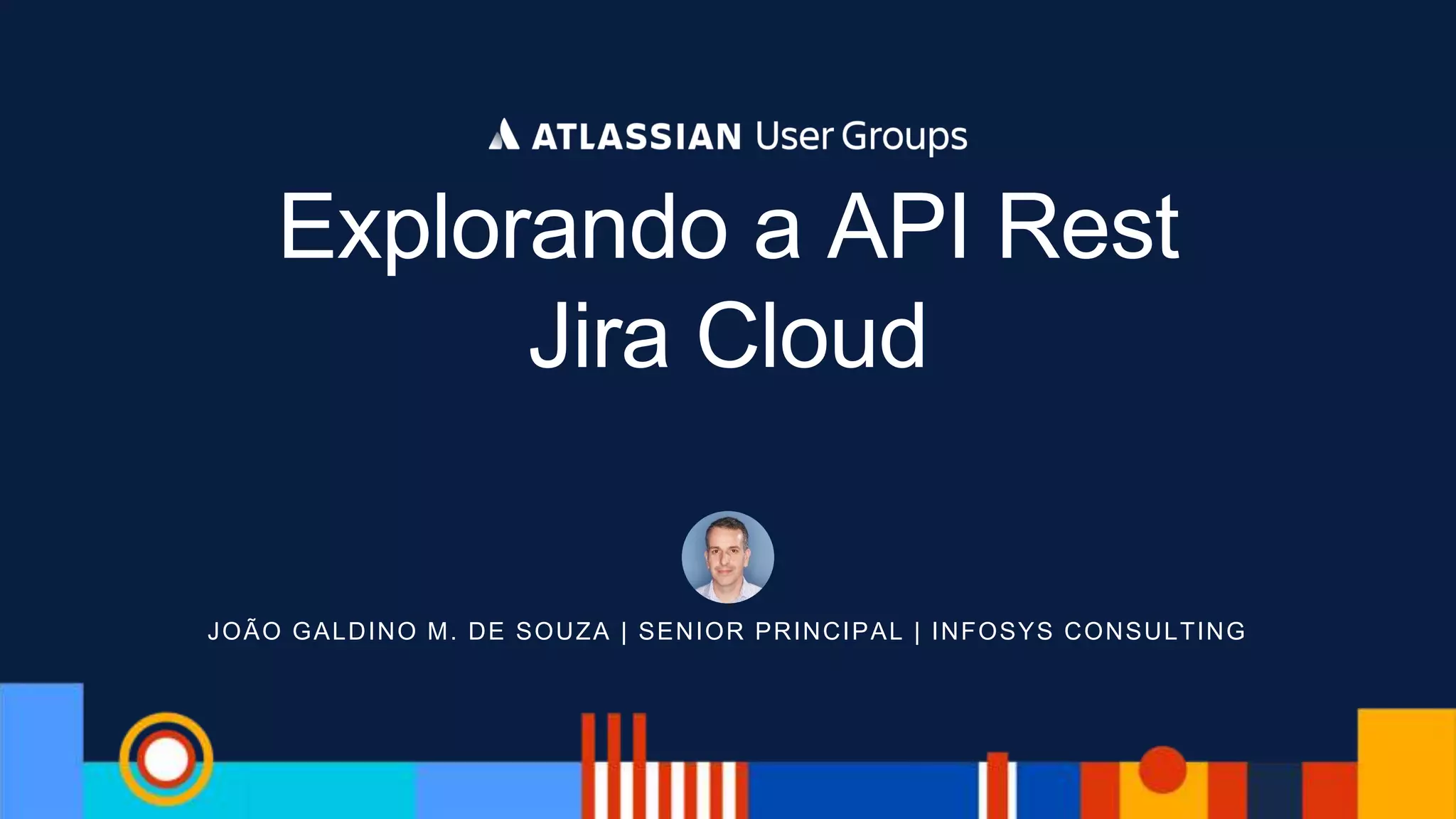 ATLASSIAN User Groups

Explorando a API Rest Jira Cloud

JOÃO GALDINO M. DE SOUZA | SENIOR PRINCIPAL | INFOSYS CONSULTING